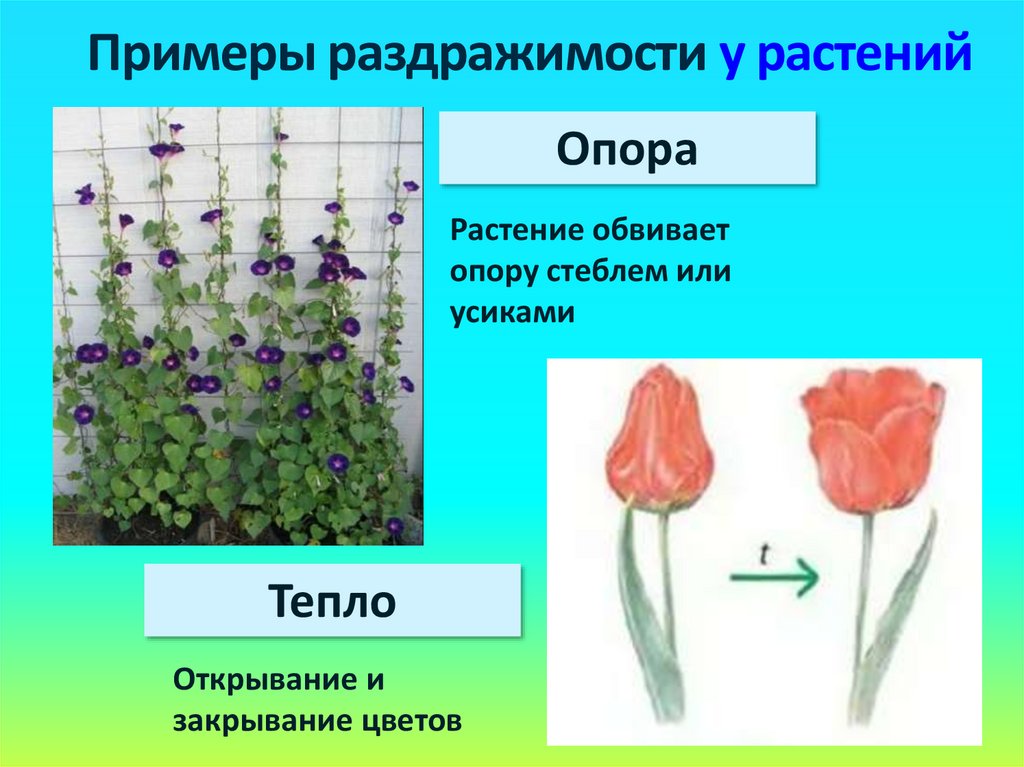 Примеры раздражимости у растений

Опора

Растение обвивает опору стеблем или усиками

$t$

Тепло

Открывание и закрывание цветов